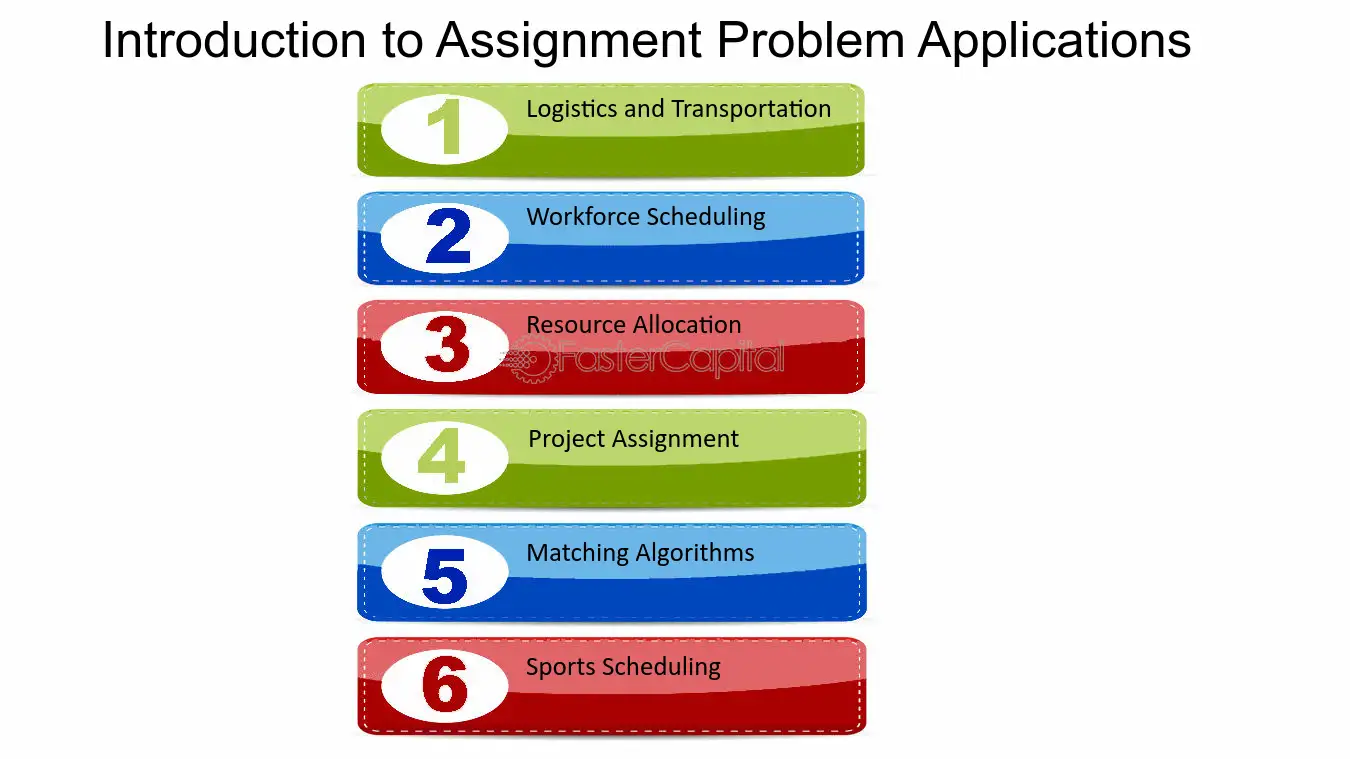 Introduction to Assignment Problem Applications

1 Logistics and Transportation

2 Workforce Scheduling

3 Resource Allocation

FasterCapital

4 Project Assignment

5 Matching Algorithms

6 Sports Scheduling